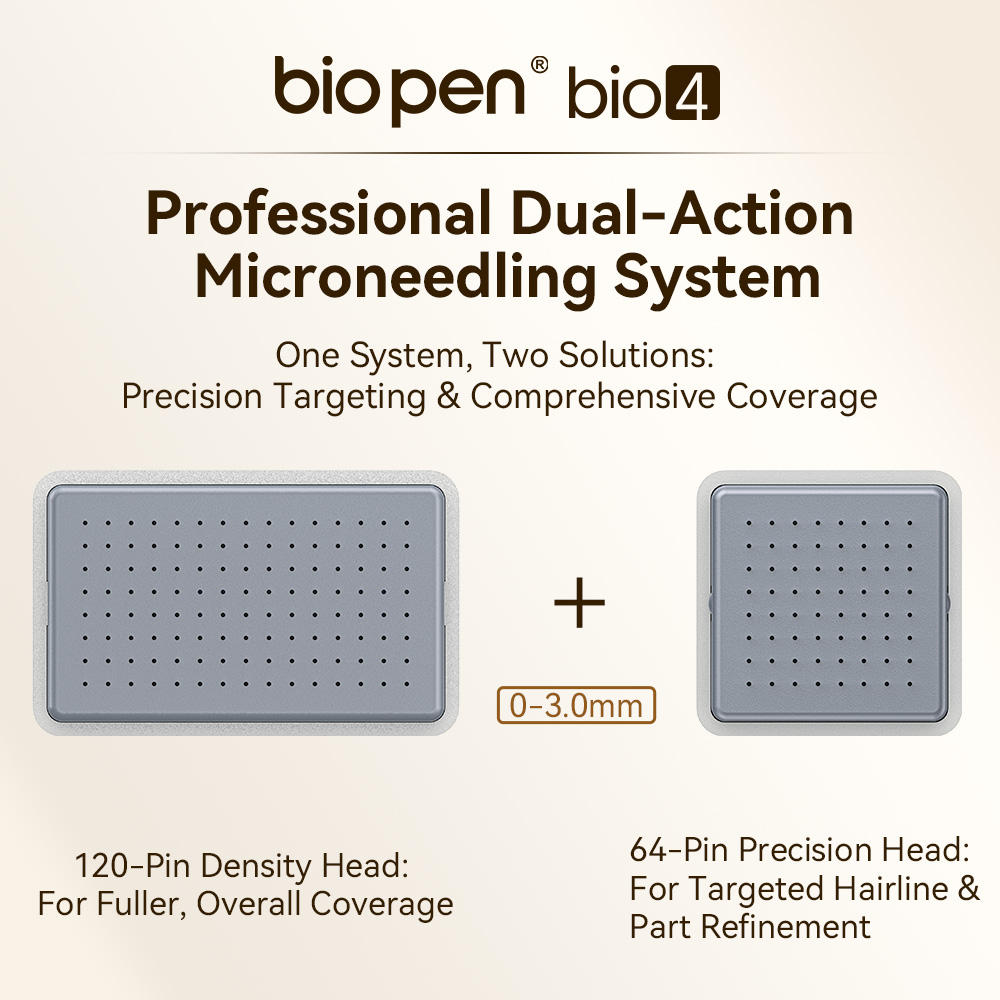 biopen® bio4

Professional Dual-Action Microneedling System

One System, Two Solutions:
Precision Targeting & Comprehensive Coverage

+

0-3.0mm

120-Pin Density Head:
For Fuller, Overall Coverage

64-Pin Precision Head:
For Targeted Hairline & Part Refinement